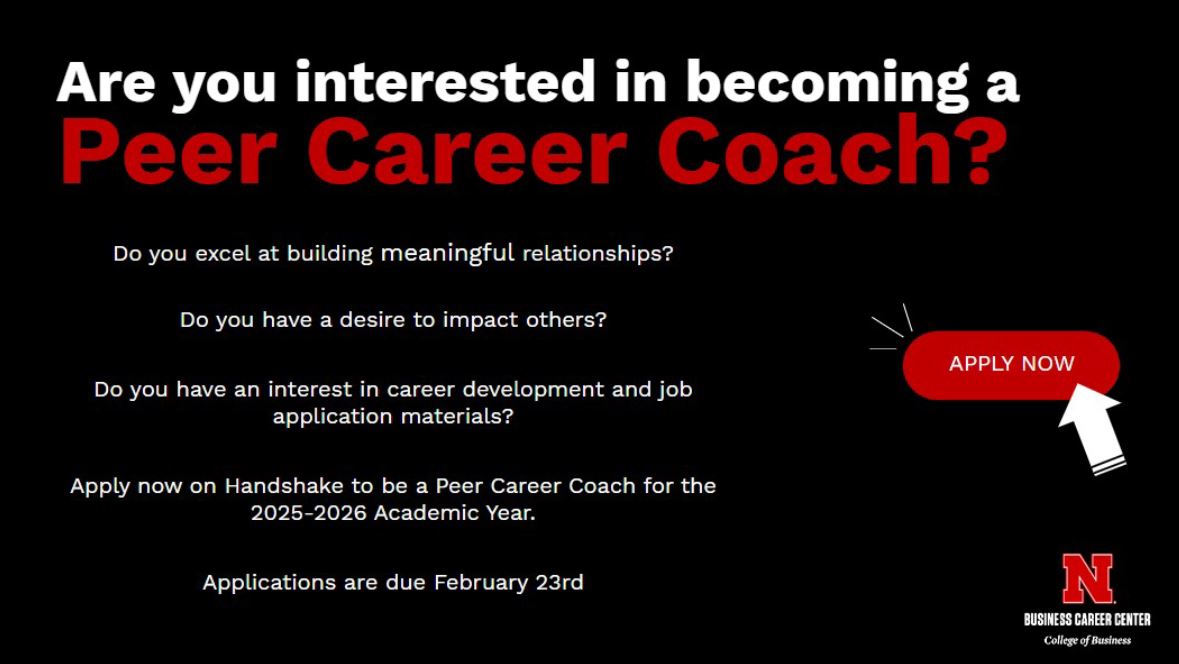 Are you interested in becoming a
Peer Career Coach?

Do you excel at building meaningful relationships?

Do you have a desire to impact others?

Do you have an interest in career development and job application materials?

Apply now on Handshake to be a Peer Career Coach for the 2025-2026 Academic Year.

Applications are due February 23rd

APPLY NOW

N
BUSINESS CAREER CENTER
College of Business